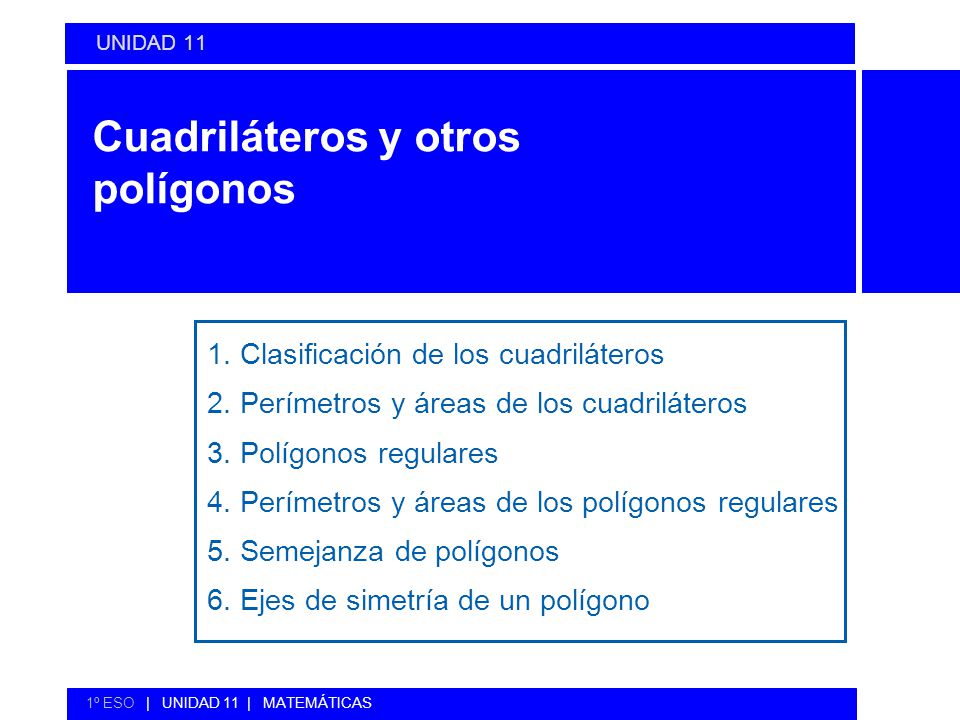 UNIDAD 11

Cuadriláteros y otros polígonos

1. Clasificación de los cuadriláteros
2. Perímetros y áreas de los cuadriláteros
3. Polígonos regulares
4. Perímetros y áreas de los polígonos regulares
5. Semejanza de polígonos
6. Ejes de simetría de un polígono

1º ESO | UNIDAD 11 | MATEMÁTICAS